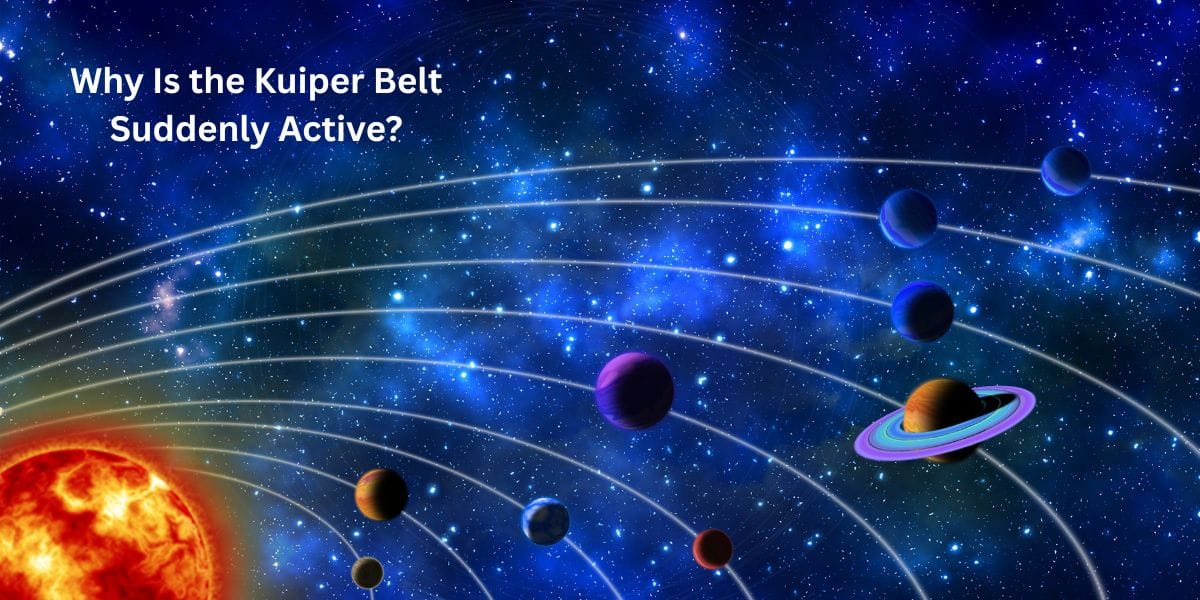 Why Is the Kuiper Belt Suddenly Active?